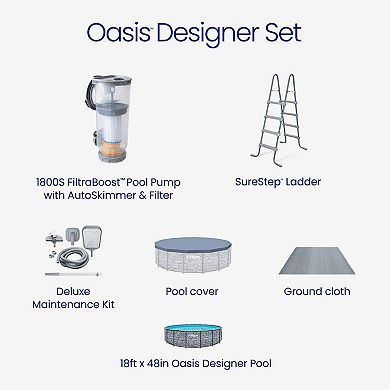 Oasis™ Designer Set

1800S FiltraBoost™ Pool Pump with AutoSkimmer & Filter

SureStep™ Ladder

Deluxe Maintenance Kit

Pool cover

Ground cloth

18ft x 48in Oasis Designer Pool